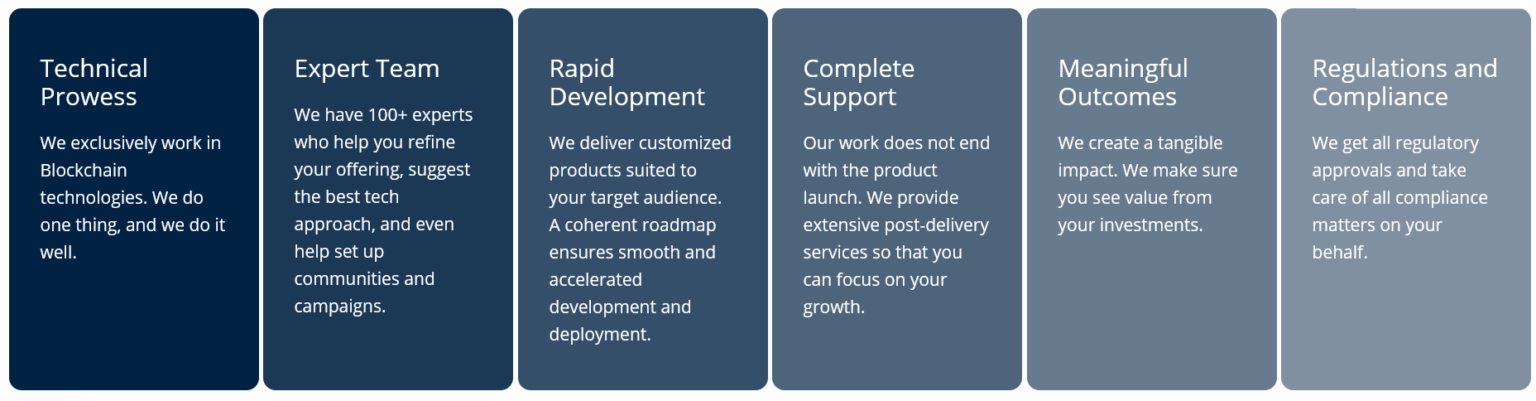 Technical Prowess

We exclusively work in Blockchain technologies. We do one thing, and we do it well.

Expert Team

We have 100+ experts who help you refine your offering, suggest the best tech approach, and even help set up communities and campaigns.

Rapid Development

We deliver customized products suited to your target audience. A coherent roadmap ensures smooth and accelerated development and deployment.

Complete Support

Our work does not end with the product launch. We provide extensive post-delivery services so that you can focus on your growth.

Meaningful Outcomes

We create a tangible impact. We make sure you see value from your investments.

Regulations and Compliance

We get all regulatory approvals and take care of all compliance matters on your behalf.